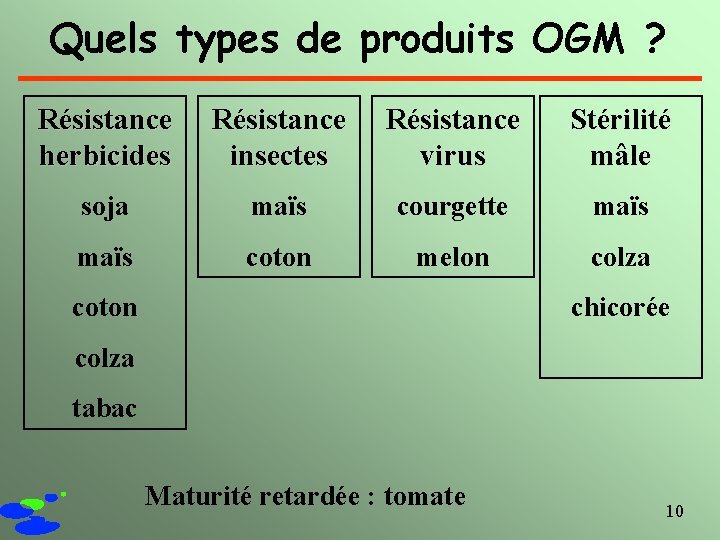 Quels types de produits OGM ?

Résistance herbicides

soja

maïs

coton

colza

tabac

Résistance insectes

maïs

coton

Résistance virus

courgette

melon

Stérilité mâle

maïs

colza

chicorée

Maturité retardée : tomate

10